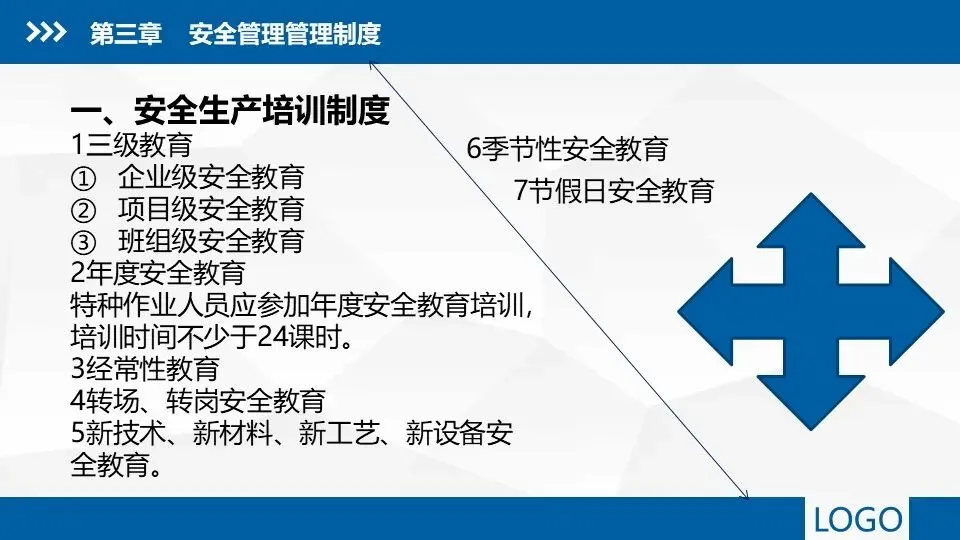 第三章　安全管理管理制度

一、安全生产培训制度
1三级教育
①　企业级安全教育
②　项目级安全教育
③　班组级安全教育
2年度安全教育
特种作业人员应参加年度安全教育培训，培训时间不少于24课时。
3经常性教育
4转场、转岗安全教育
5新技术、新材料、新工艺、新设备安全教育。

6季节性安全教育
7节假日安全教育

LOGO